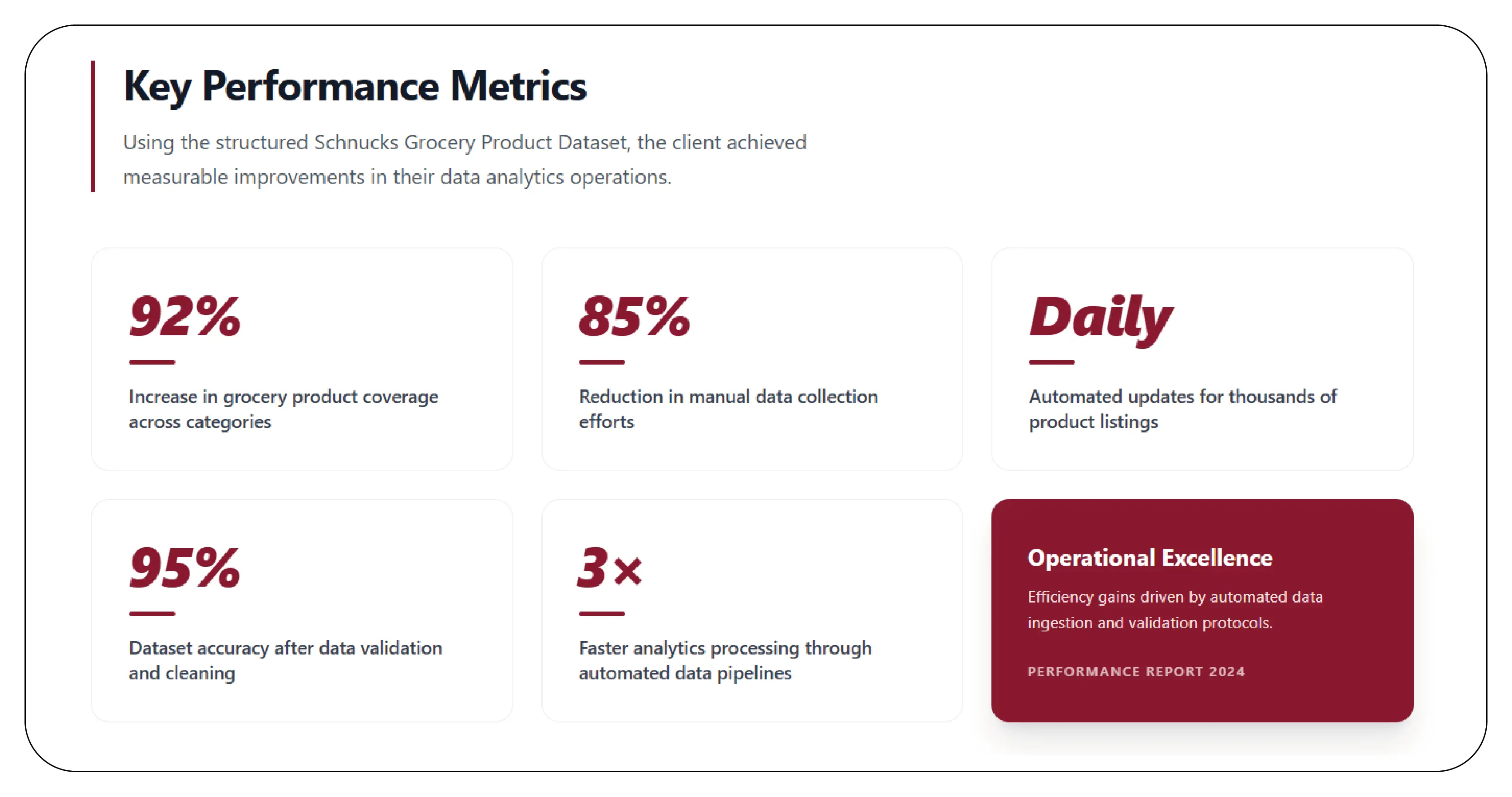 Key Performance Metrics

Using the structured Schnucks Grocery Product Dataset, the client achieved measurable improvements in their data analytics operations.

92%

Increase in grocery product coverage across categories

85%

Reduction in manual data collection efforts

Daily

Automated updates for thousands of product listings

95%

Dataset accuracy after data validation and cleaning

3×

Faster analytics processing through automated data pipelines

Operational Excellence

Efficiency gains driven by automated data ingestion and validation protocols.

PERFORMANCE REPORT 2024